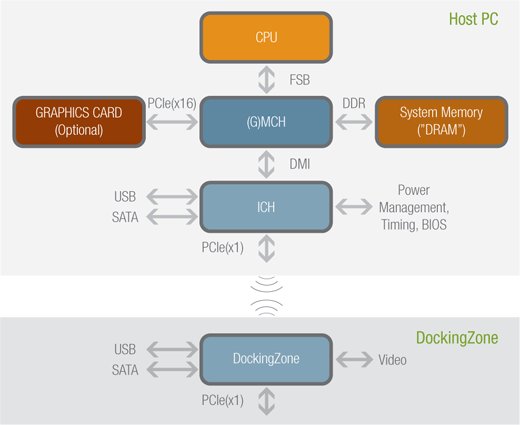 Host PC

CPU

FSB

GRAPHICS CARD (Optional)

PCIe(x16)

(G)MCH

DDR

System Memory ("DRAM")

DMI

USB

SATA

ICH

Power Management, Timing, BIOS

PCIe(x1)

DockingZone

USB

SATA

DockingZone

Video

PCIe(x1)